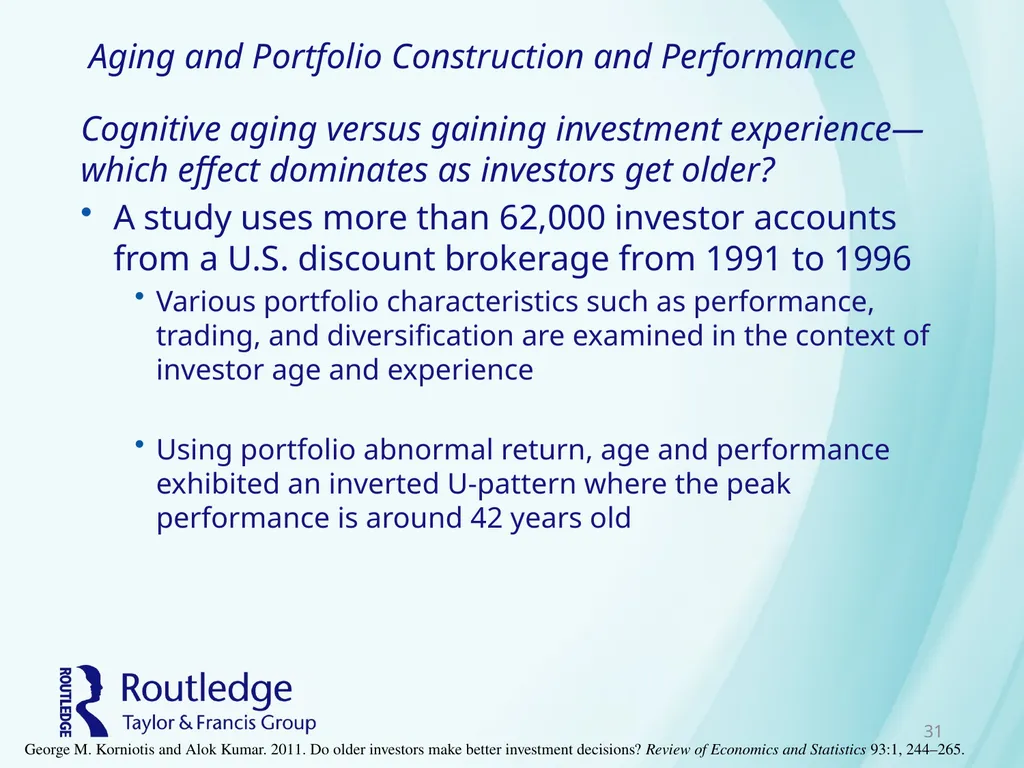 Aging and Portfolio Construction and Performance

Cognitive aging versus gaining investment experience—which effect dominates as investors get older?

• A study uses more than 62,000 investor accounts from a U.S. discount brokerage from 1991 to 1996

• Various portfolio characteristics such as performance, trading, and diversification are examined in the context of investor age and experience

• Using portfolio abnormal return, age and performance exhibited an inverted U-pattern where the peak performance is around 42 years old

ROUTLEDGE

Routledge
Taylor & Francis Group

31

George M. Korniotis and Alok Kumar. 2011. Do older investors make better investment decisions? Review of Economics and Statistics 93:1, 244–265.